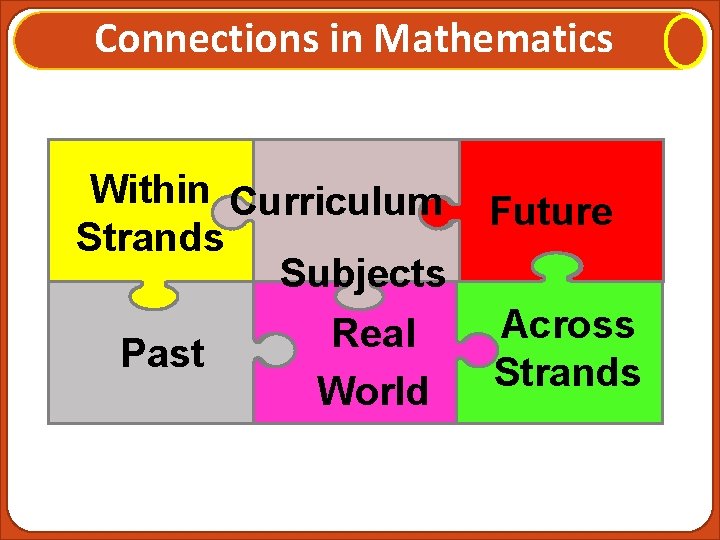 Connections in Mathematics

Within Strands

Curriculum Subjects

Future

Past

Real World

Across Strands